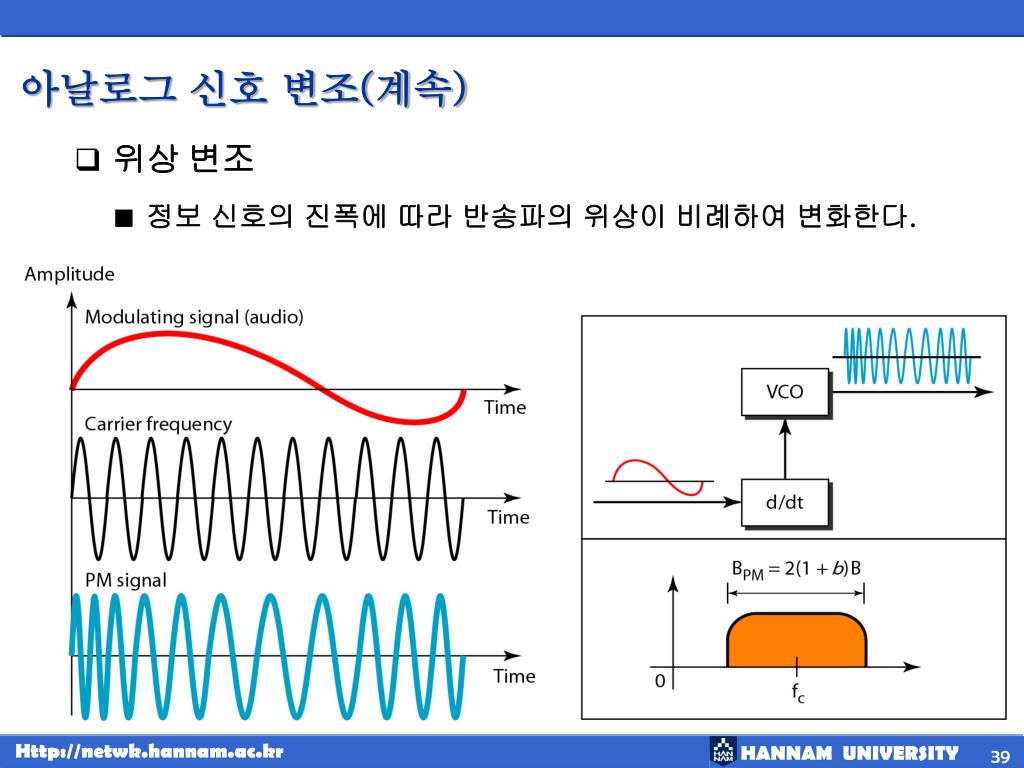 아날로그 신호 변조(계속)

❑ 위상 변조

■ 정보 신호의 진폭에 따라 반송파의 위상이 비례하여 변화한다.

Amplitude

Modulating signal (audio)

Time

Carrier frequency

Time

PM signal

Time

VCO

d/dt

$B_{PM} = 2(1 + b)B$

0

$f_c$

Http://netwk.hannam.ac.kr

HANNAM UNIVERSITY

39